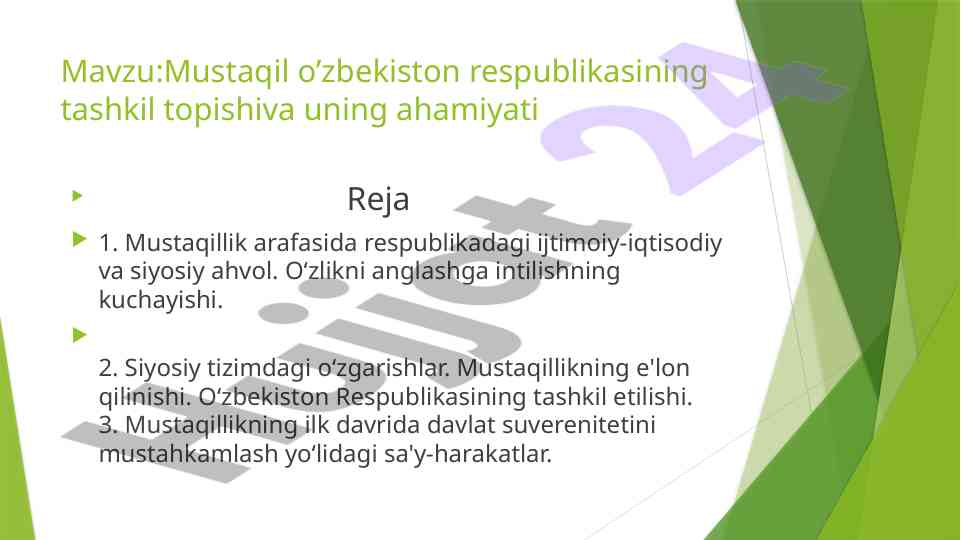 Mavzu:Mustaqil o’zbekiston respublikasining tashkil topishiva uning ahamiyati

Reja

1. Mustaqillik arafasida respublikadagi ijtimoiy-iqtisodiy va siyosiy ahvol. O‘zlikni anglashga intilishning kuchayishi.

2. Siyosiy tizimdagi o‘zgarishlar. Mustaqillikning e'lon qilinishi. O‘zbekiston Respublikasining tashkil etilishi.
3. Mustaqillikning ilk davrida davlat suverenitetini mustahkamlash yo‘lidagi sa'y-harakatlar.

Hujjat 24